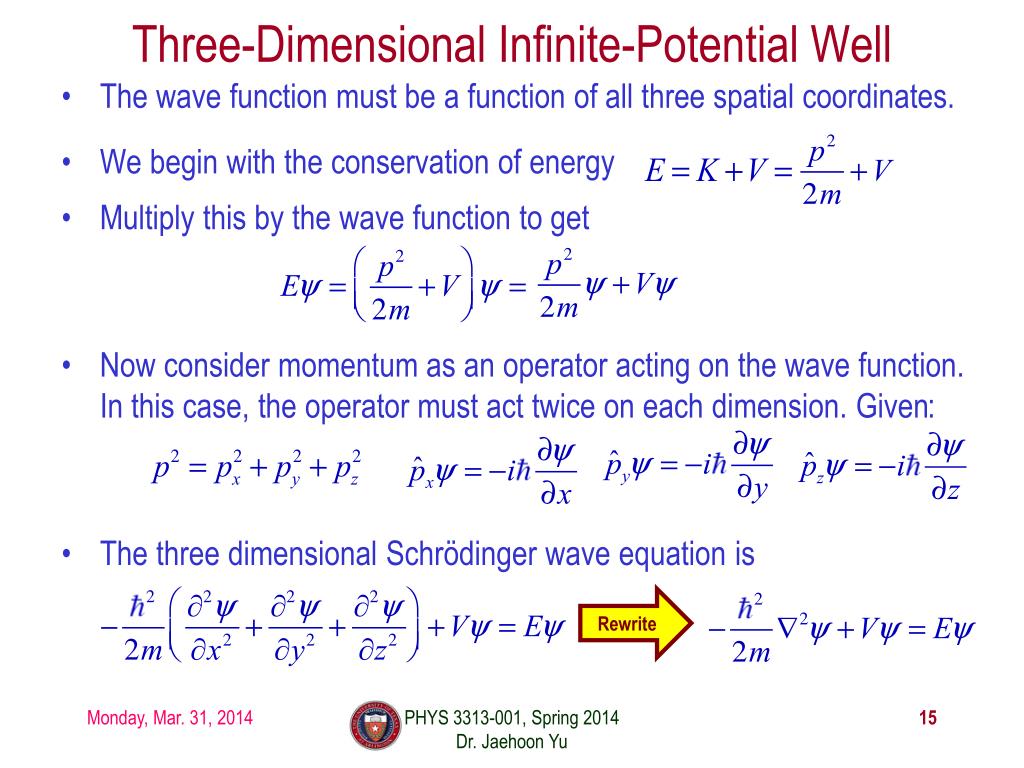 Three-Dimensional Infinite-Potential Well

• The wave function must be a function of all three spatial coordinates.

• We begin with the conservation of energy $E = K + V = \frac{p^2}{2m} + V$

• Multiply this by the wave function to get

$E\psi = \left(\frac{p^2}{2m} + V\right)\psi = \frac{p^2}{2m}\psi + V\psi$

• Now consider momentum as an operator acting on the wave function. In this case, the operator must act twice on each dimension. Given:

$p^2 = p_x^2 + p_y^2 + p_z^2$ $\hat{p}_x\psi = -i\hbar\frac{\partial\psi}{\partial x}$ $\hat{p}_y\psi = -i\hbar\frac{\partial\psi}{\partial y}$ $\hat{p}_z\psi = -i\hbar\frac{\partial\psi}{\partial z}$

• The three dimensional Schrödinger wave equation is

$-\frac{\hbar^2}{2m}\left(\frac{\partial^2\psi}{\partial x^2} + \frac{\partial^2\psi}{\partial y^2} + \frac{\partial^2\psi}{\partial z^2}\right) + V\psi = E\psi$ Rewrite $-\frac{\hbar^2}{2m}\nabla^2\psi + V\psi = E\psi$

Monday, Mar. 31, 2014

PHYS 3313-001, Spring 2014
Dr. Jaehoon Yu

15